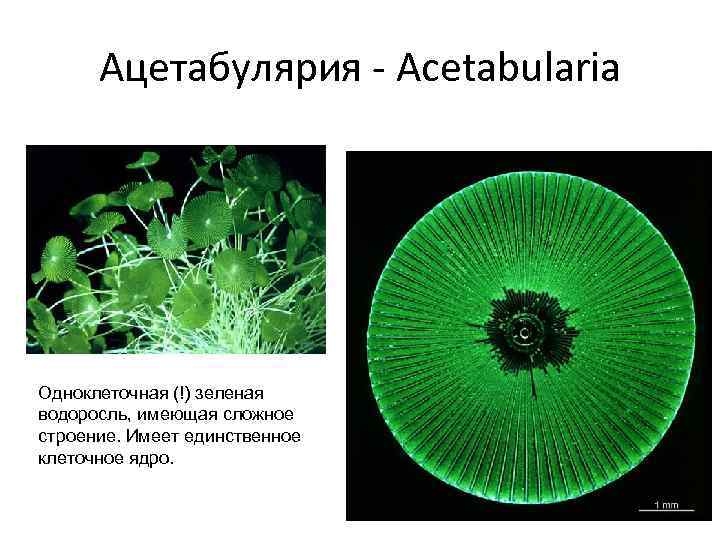 Ацетабулярия - Acetabularia

Одноклеточная (!) зеленая водоросль, имеющая сложное строение. Имеет единственное клеточное ядро.

1 mm